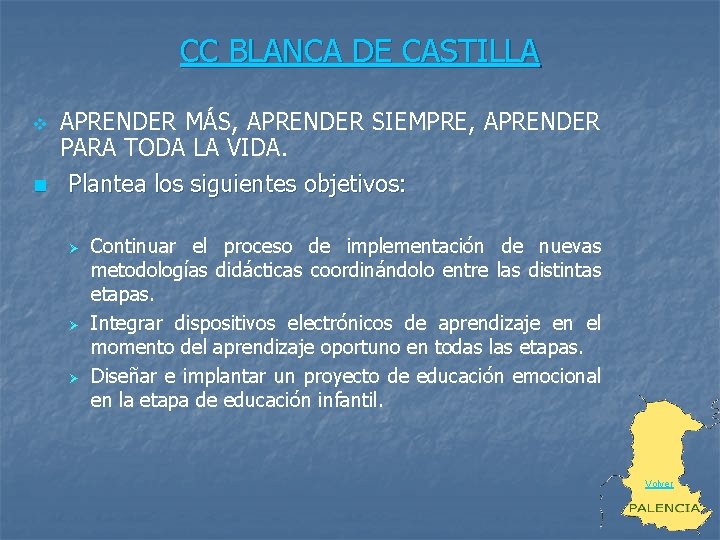 CC BLANCA DE CASTILLA

APRENDER MÁS, APRENDER SIEMPRE, APRENDER PARA TODA LA VIDA.

Plantea los siguientes objetivos:

Continuar el proceso de implementación de nuevas metodologías didácticas coordinándolo entre las distintas etapas.

Integrar dispositivos electrónicos de aprendizaje en el momento del aprendizaje oportuno en todas las etapas.

Diseñar e implantar un proyecto de educación emocional en la etapa de educación infantil.

Volver

PALENCIA